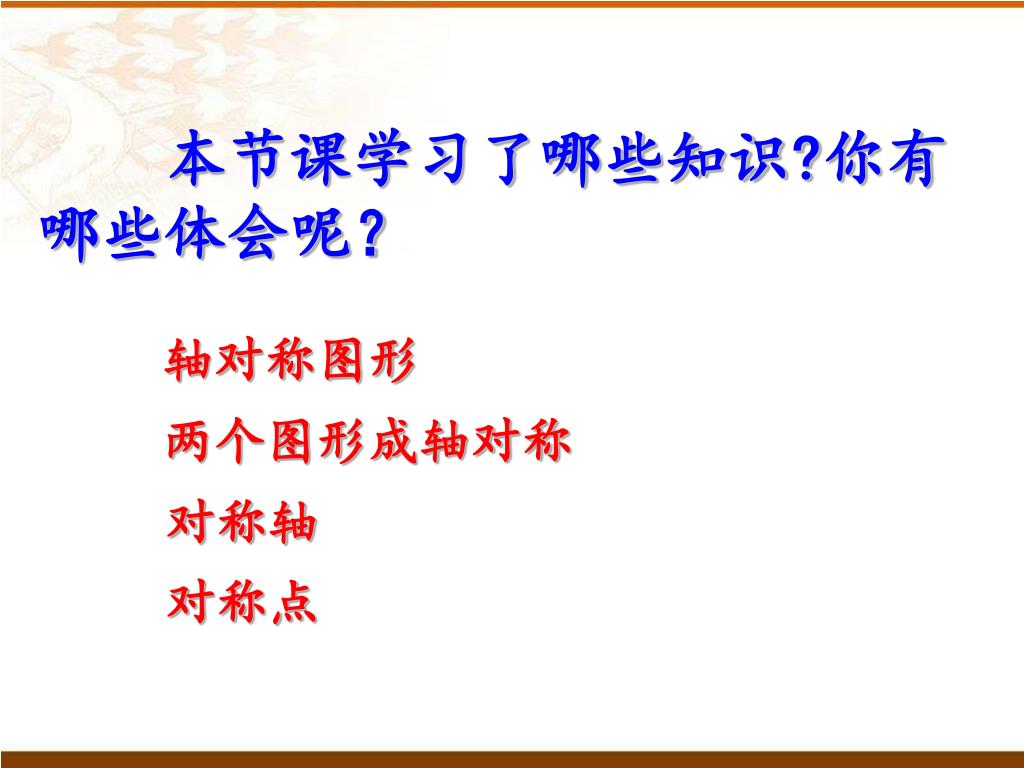 本节课学习了哪些知识?你有哪些体会呢?

轴对称图形

两个图形成轴对称

对称轴

对称点